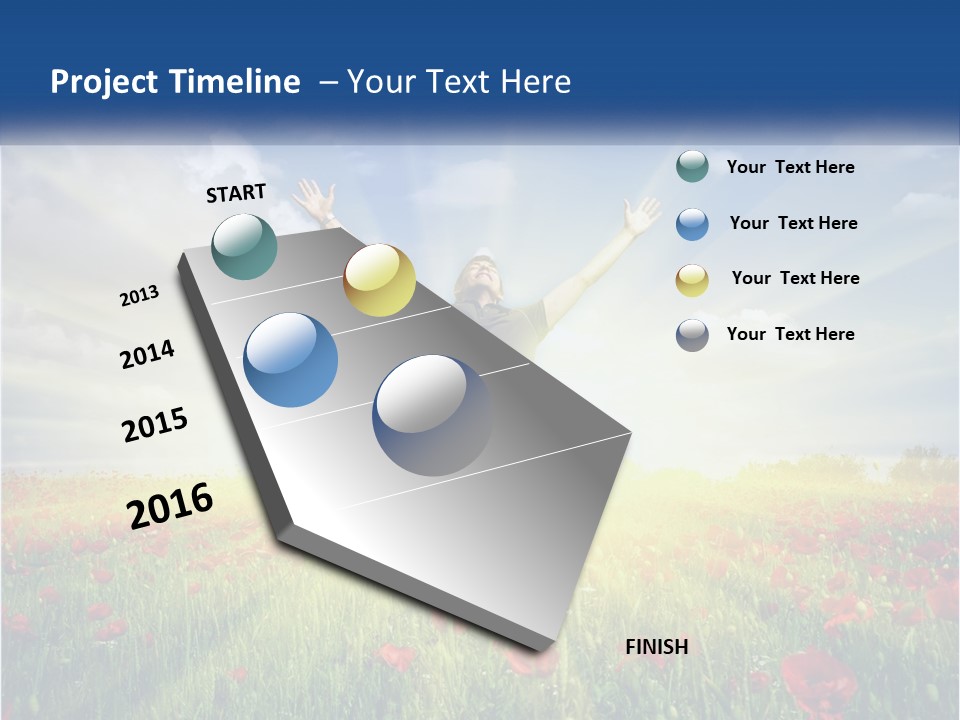 Project Timeline – Your Text Here

START

2013

2014

2015

2016

FINISH

Your Text Here

Your Text Here

Your Text Here

Your Text Here